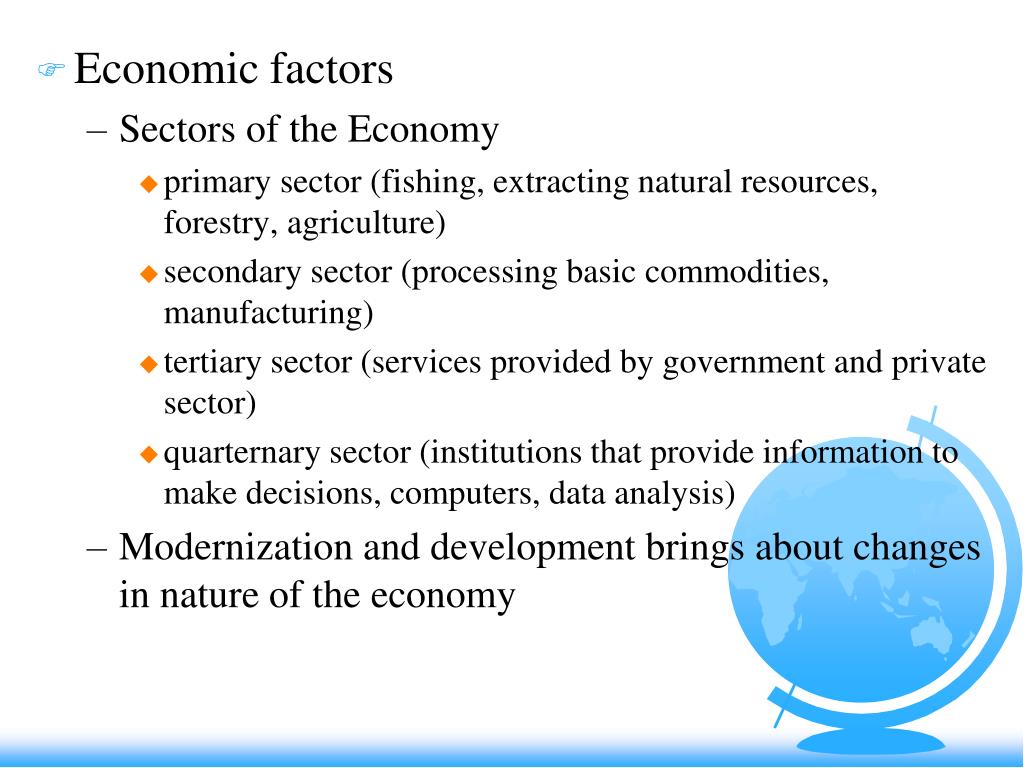 Economic factors

– Sectors of the Economy

primary sector (fishing, extracting natural resources, forestry, agriculture)

secondary sector (processing basic commodities, manufacturing)

tertiary sector (services provided by government and private sector)

quarternary sector (institutions that provide information to make decisions, computers, data analysis)

– Modernization and development brings about changes in nature of the economy